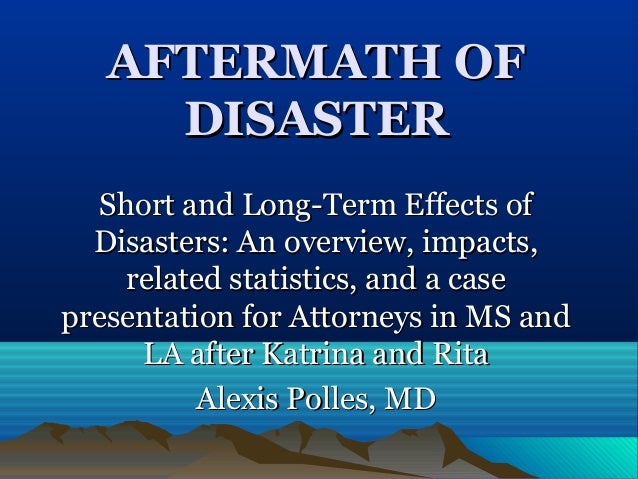 AFTERMATH OF DISASTER

Short and Long-Term Effects of Disasters: An overview, impacts, related statistics, and a case presentation for Attorneys in MS and LA after Katrina and Rita

Alexis Polles, MD